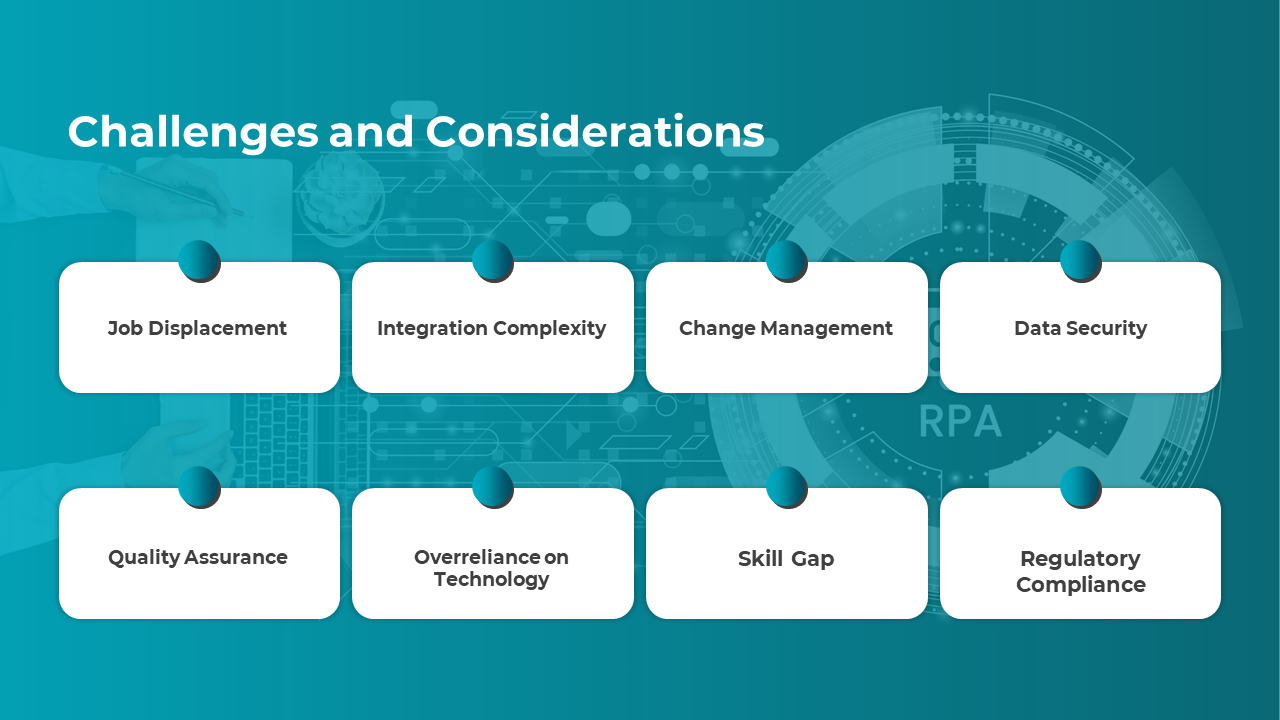 Challenges and Considerations

Job Displacement

Integration Complexity

Change Management

Data Security

RPA

Quality Assurance

Overreliance on Technology

Skill Gap

Regulatory Compliance